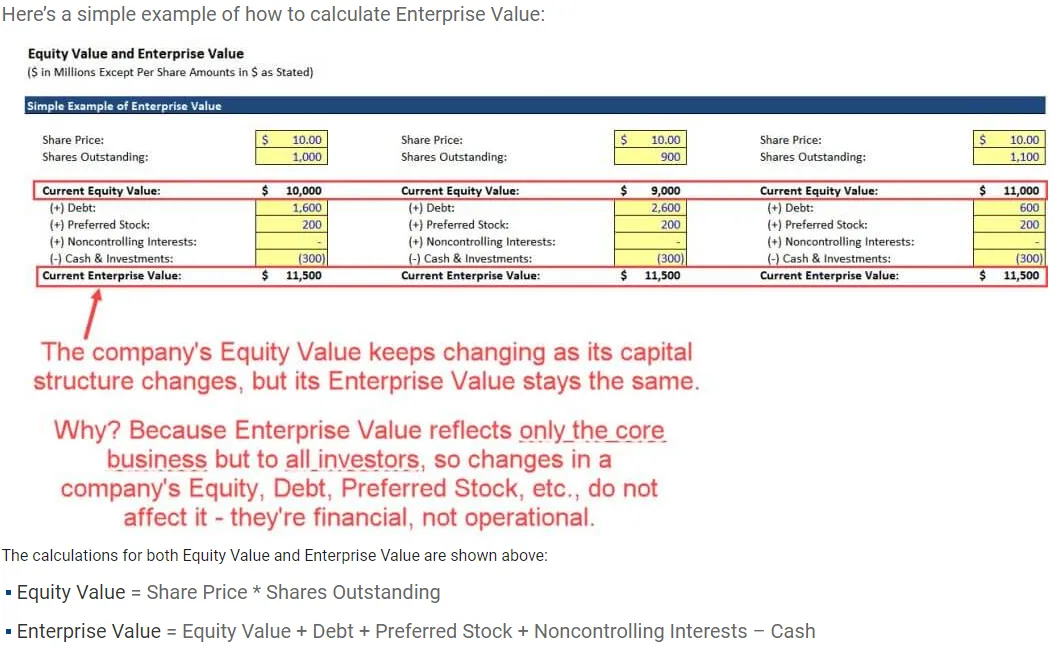 Here's a simple example of how to calculate Enterprise Value:

Equity Value and Enterprise Value
($ in Millions Except Per Share Amounts in $ as Stated)

Simple Example of Enterprise Value

| | | | | | |
|---|---|---|---|---|---|
| Share Price: | $ 10.00 | Share Price: | $ 10.00 | Share Price: | $ 10.00 |
| Shares Outstanding: | 1,000 | Shares Outstanding: | 900 | Shares Outstanding: | 1,100 |
| Current Equity Value: | $ 10,000 | Current Equity Value: | $ 9,000 | Current Equity Value: | $ 11,000 |
| (+) Debt: | 1,600 | (+) Debt: | 2,600 | (+) Debt: | 600 |
| (+) Preferred Stock: | 200 | (+) Preferred Stock: | 200 | (+) Preferred Stock: | 200 |
| (+) Noncontrolling Interests: | - | (+) Noncontrolling Interests: | - | (+) Noncontrolling Interests: | - |
| (-) Cash & Investments: | (300) | (-) Cash & Investments: | (300) | (-) Cash & Investments: | (300) |
| Current Enterprise Value: | $ 11,500 | Current Enterprise Value: | $ 11,500 | Current Enterprise Value: | $ 11,500 |

The company's Equity Value keeps changing as its capital structure changes, but its Enterprise Value stays the same.

Why? Because Enterprise Value reflects only the core business but to all investors, so changes in a company's Equity, Debt, Preferred Stock, etc., do not affect it - they're financial, not operational.

The calculations for both Equity Value and Enterprise Value are shown above:

▪ Equity Value = Share Price * Shares Outstanding

▪ Enterprise Value = Equity Value + Debt + Preferred Stock + Noncontrolling Interests – Cash